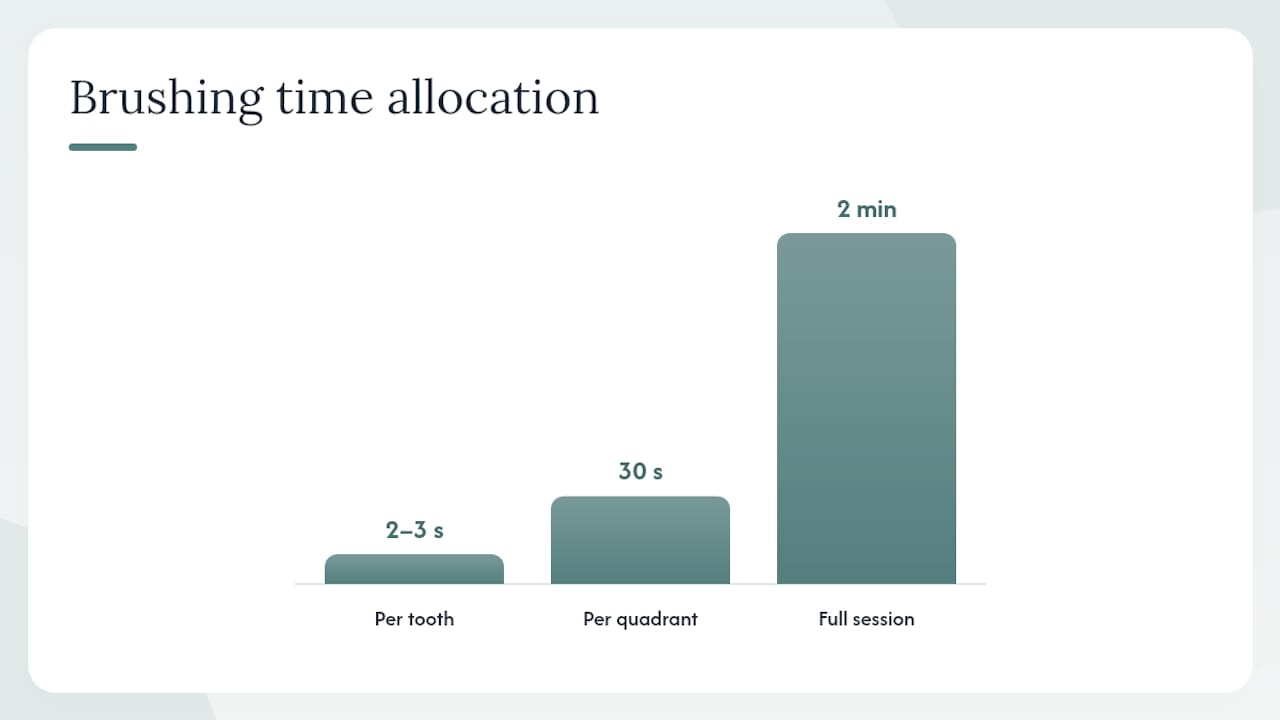 Brushing time allocation

2–3 s
30 s
2 min

Per tooth
Per quadrant
Full session